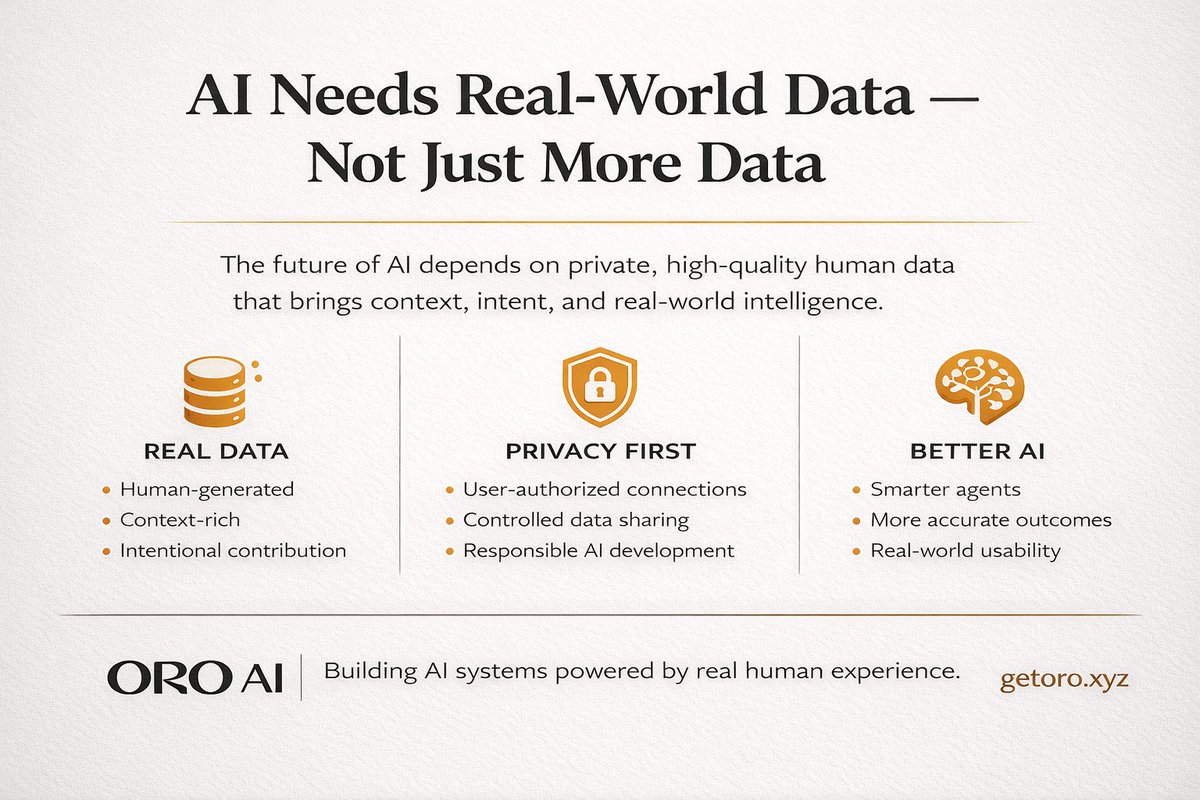 AI Needs Real-World Data — Not Just More Data

The future of AI depends on private, high-quality human data that brings context, intent, and real-world intelligence.

REAL DATA

- Human-generated
- Context-rich
- Intentional contribution

PRIVACY FIRST

- User-authorized connections
- Controlled data sharing
- Responsible AI development

BETTER AI

- Smarter agents
- More accurate outcomes
- Real-world usability

ORO AI | Building AI systems powered by real human experience. getoro.xyz